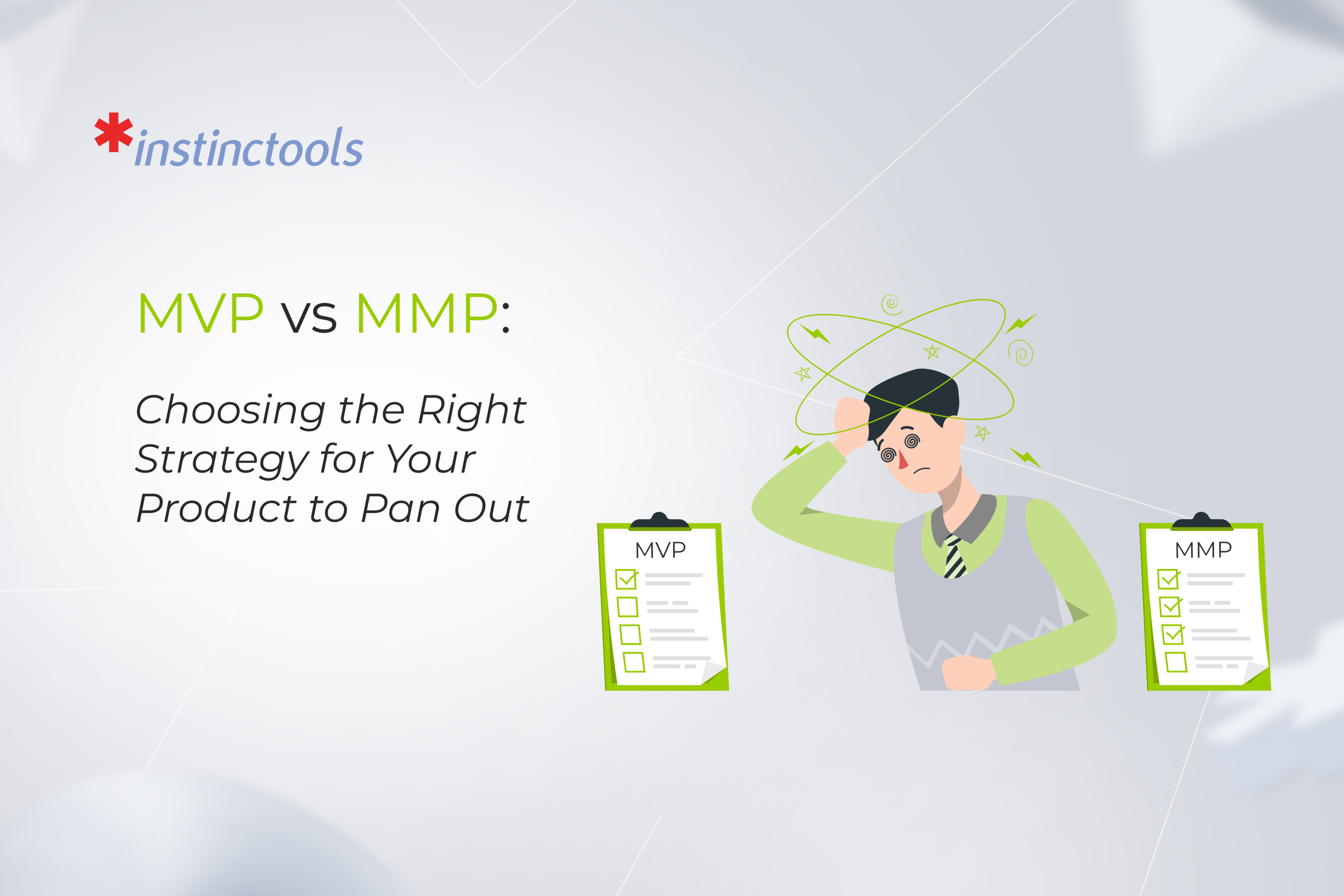 *instinctools

MVP vs MMP:

Choosing the Right Strategy for Your Product to Pan Out

MVP

MMP